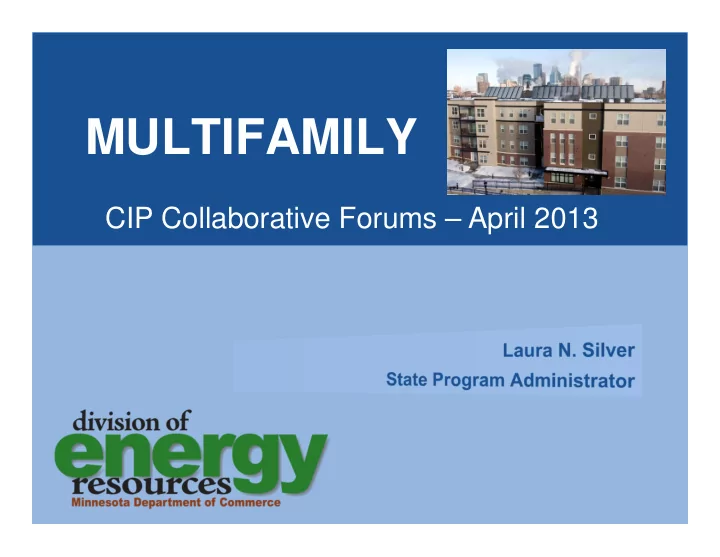 MULTIFAMILY

CIP Collaborative Forums – April 2013

Laura N. Silver
State Program Administrator

division of
energy
resources
Minnesota Department of Commerce